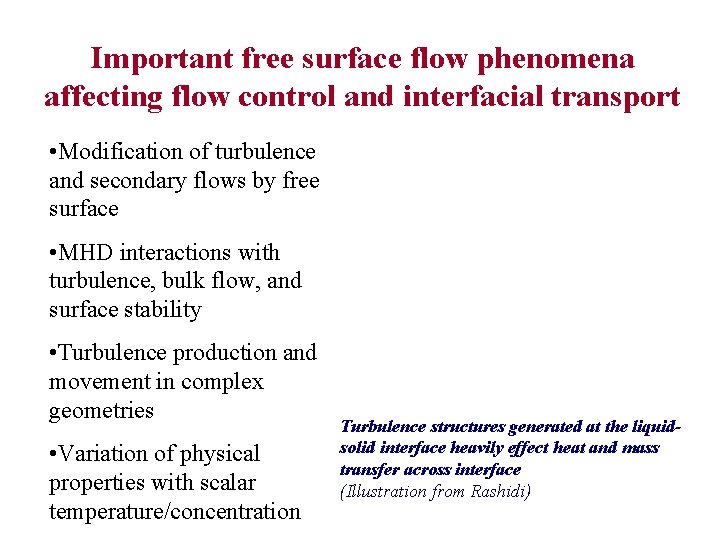 Important free surface flow phenomena affecting flow control and interfacial transport

•Modification of turbulence and secondary flows by free surface

•MHD interactions with turbulence, bulk flow, and surface stability

•Turbulence production and movement in complex geometries

•Variation of physical properties with scalar temperature/concentration

Turbulence structures generated at the liquid-solid interface heavily effect heat and mass transfer across interface
(Illustration from Rashidi)